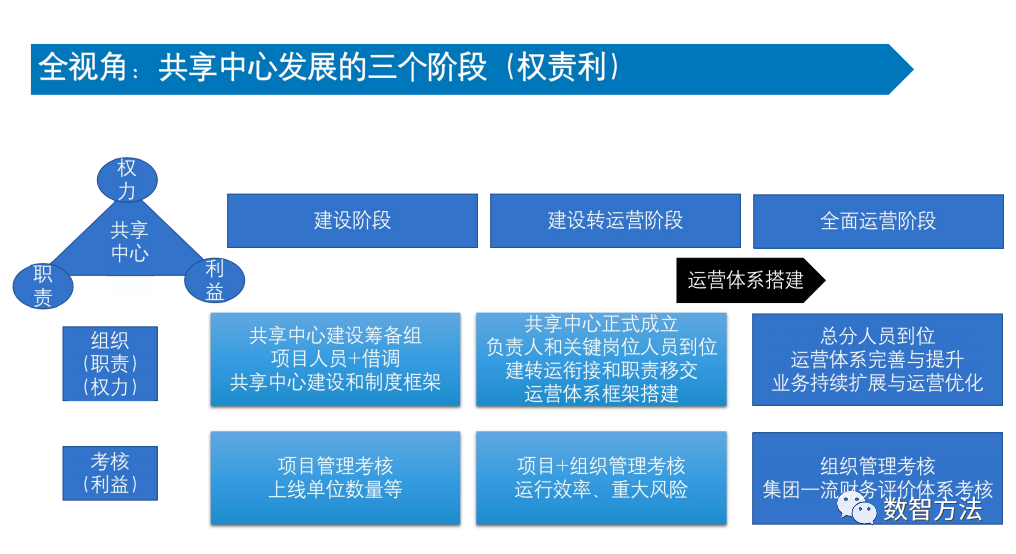 全视角：共享中心发展的三个阶段（权责利）

权力

共享中心

职责

利益

建设阶段

建设转运营阶段

全面运营阶段

运营体系搭建

组织（职责）（权力）

共享中心建设筹备组
项目人员+借调
共享中心建设和制度框架

共享中心正式成立
负责人和关键岗位人员到位
建转运衔接和职责移交
运营体系框架搭建

总分人员到位
运营体系完善与提升
业务持续扩展与运营优化

考核（利益）

项目管理考核
上线单位数量等

项目+组织管理考核
运行效率、重大风险

组织管理考核
集团一流财务评价体系考核

数智方法